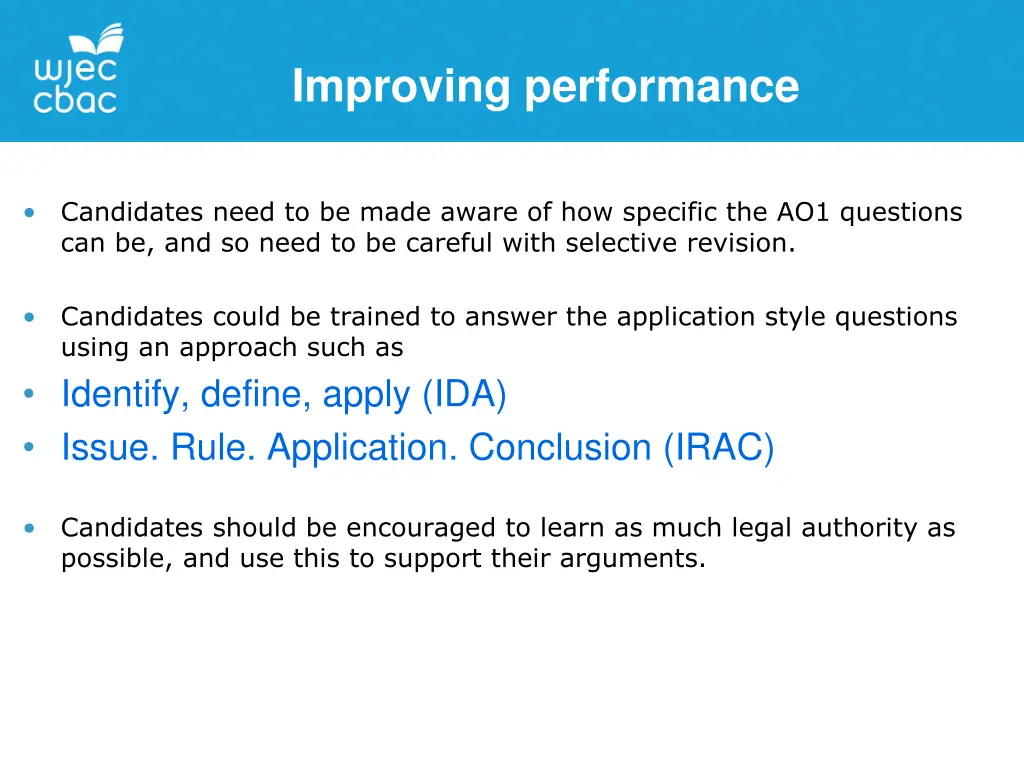 wjec
cbac

Improving performance

• Candidates need to be made aware of how specific the AO1 questions can be, and so need to be careful with selective revision.

• Candidates could be trained to answer the application style questions using an approach such as

• Identify, define, apply (IDA)

• Issue. Rule. Application. Conclusion (IRAC)

• Candidates should be encouraged to learn as much legal authority as possible, and use this to support their arguments.